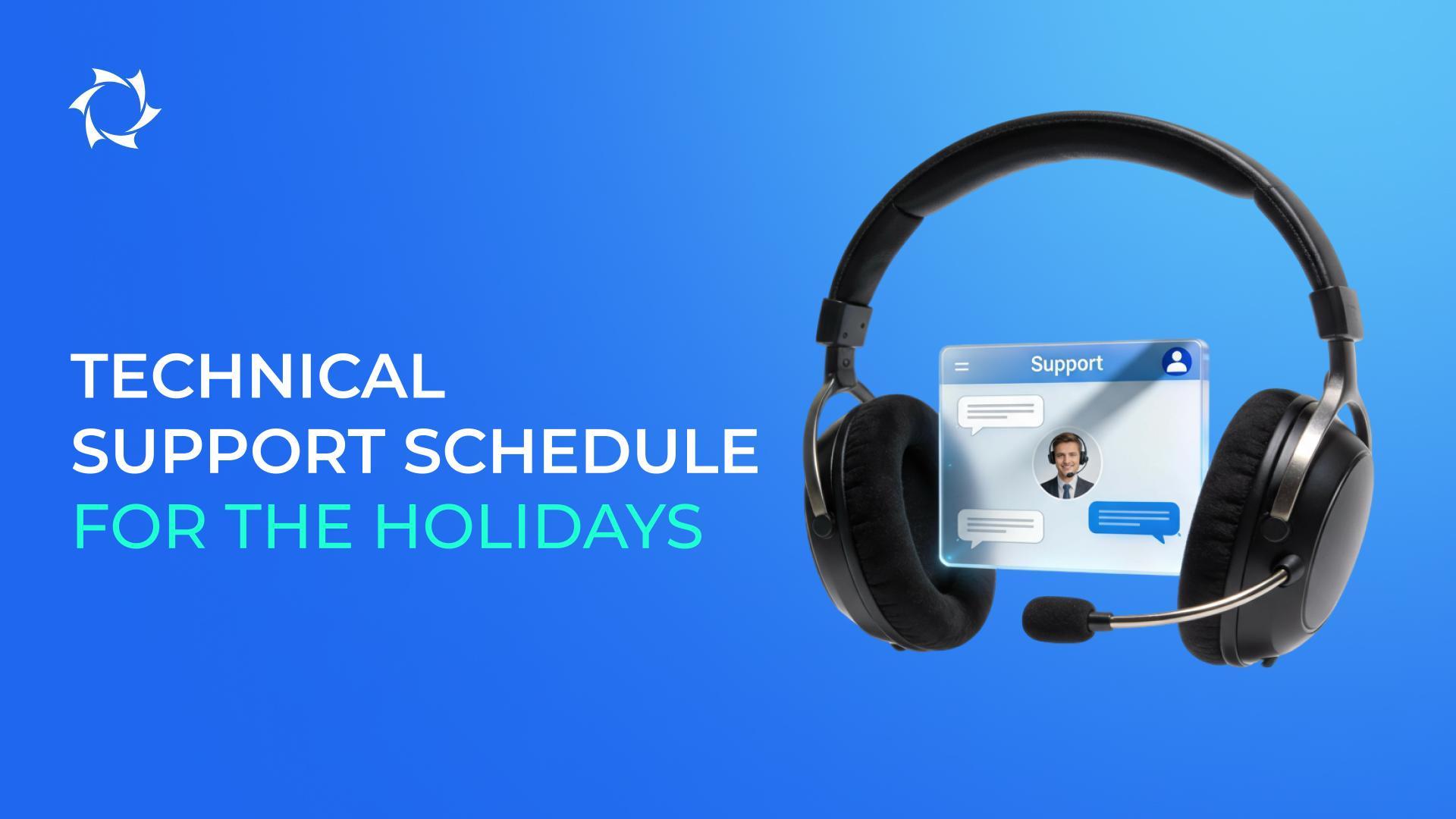 TECHNICAL
SUPPORT SCHEDULE
FOR THE HOLIDAYS

Support